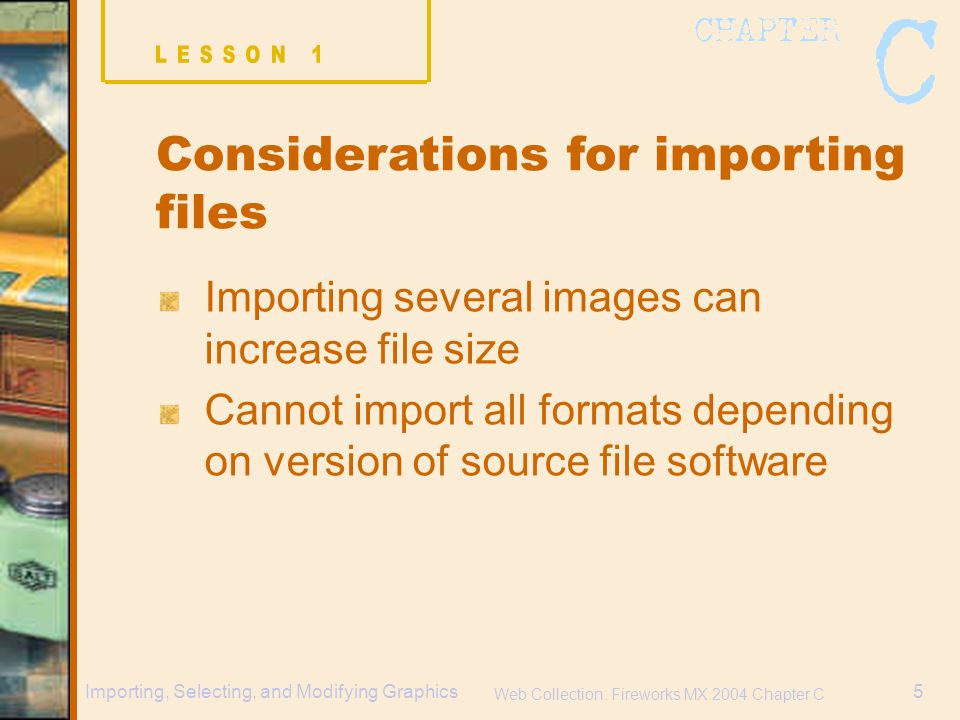 LESSON 1

CHAPTER C

Considerations for importing files

Importing several images can increase file size

Cannot import all formats depending on version of source file software

SALT

Importing, Selecting, and Modifying Graphics

Web Collection: Fireworks MX 2004 Chapter C

5